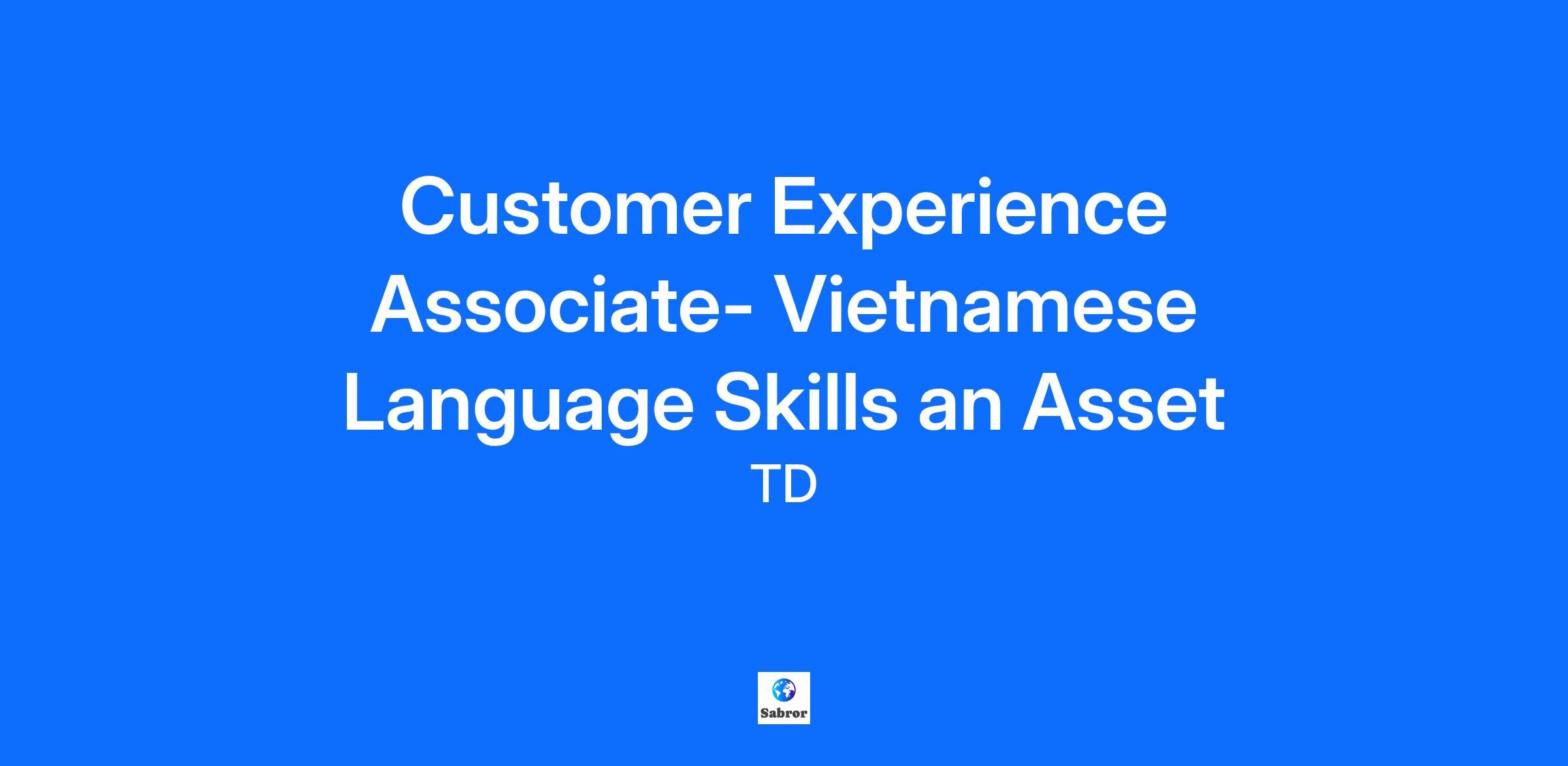 Customer Experience Associate- Vietnamese Language Skills an Asset

TD

Sabror